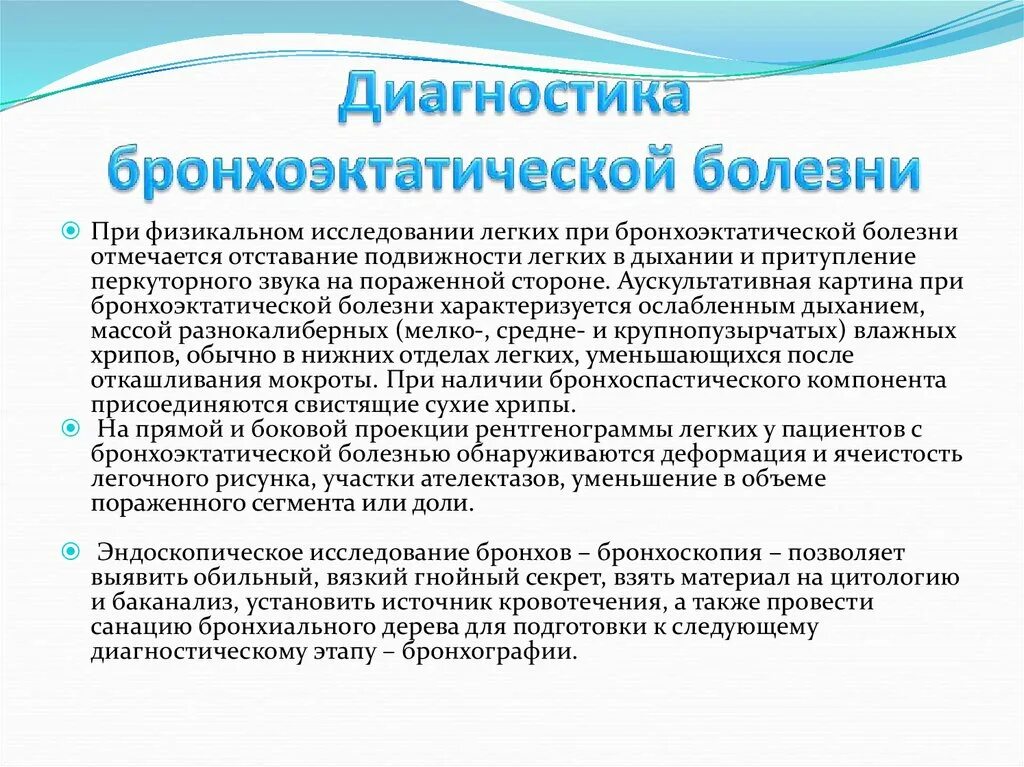 Диагностика бронхоэктатической болезни

При физикальном исследовании легких при бронхоэктатической болезни отмечается отставание подвижности легких в дыхании и притупление перкуторного звука на пораженной стороне. Аускультативная картина при бронхоэктатической болезни характеризуется ослабленным дыханием, массой разнокалиберных (мелко-, средне- и крупнопузырчатых) влажных хрипов, обычно в нижних отделах легких, уменьшающихся после откашливания мокроты. При наличии бронхоспастического компонента присоединяются свистящие сухие хрипы.

На прямой и боковой проекции рентгенограммы легких у пациентов с бронхоэктатической болезнью обнаруживаются деформация и ячеистость легочного рисунка, участки ателектазов, уменьшение в объеме пораженного сегмента или доли.

Эндоскопическое исследование бронхов – бронхоскопия – позволяет выявить обильный, вязкий гнойный секрет, взять материал на цитологию и баканализ, установить источник кровотечения, а также провести санацию бронхиального дерева для подготовки к следующему диагностическому этапу – бронхографии.